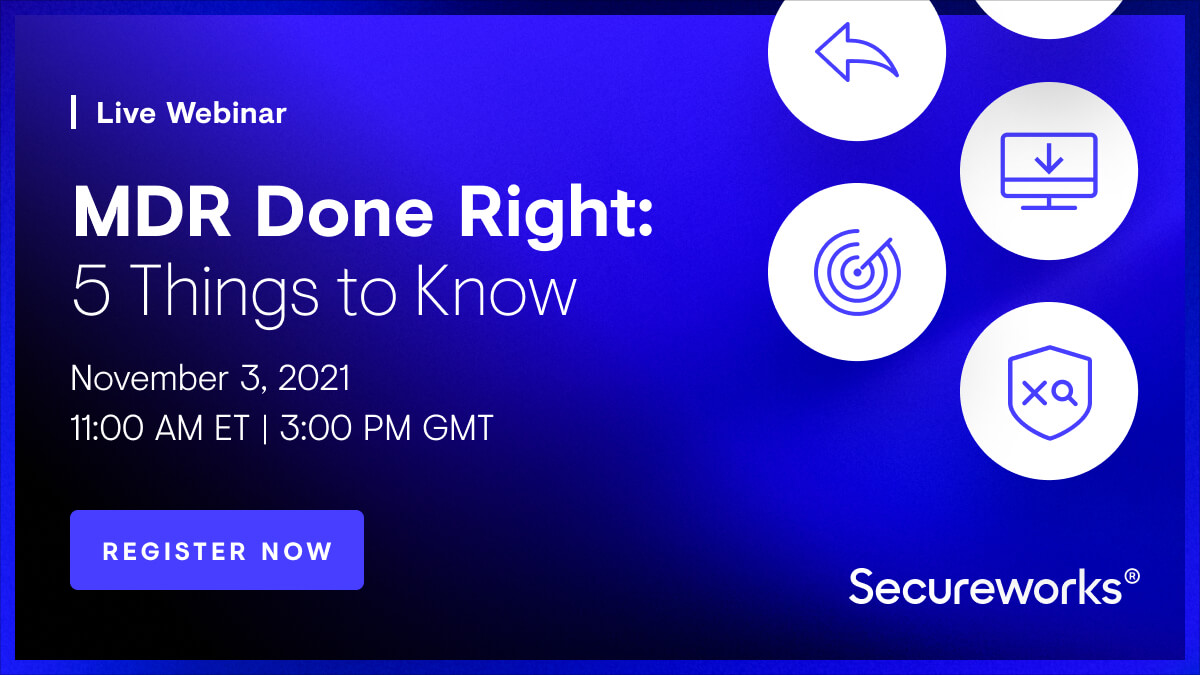 Live Webinar

MDR Done Right:
5 Things to Know

November 3, 2021
11:00 AM ET | 3:00 PM GMT

REGISTER NOW

Secureworks®